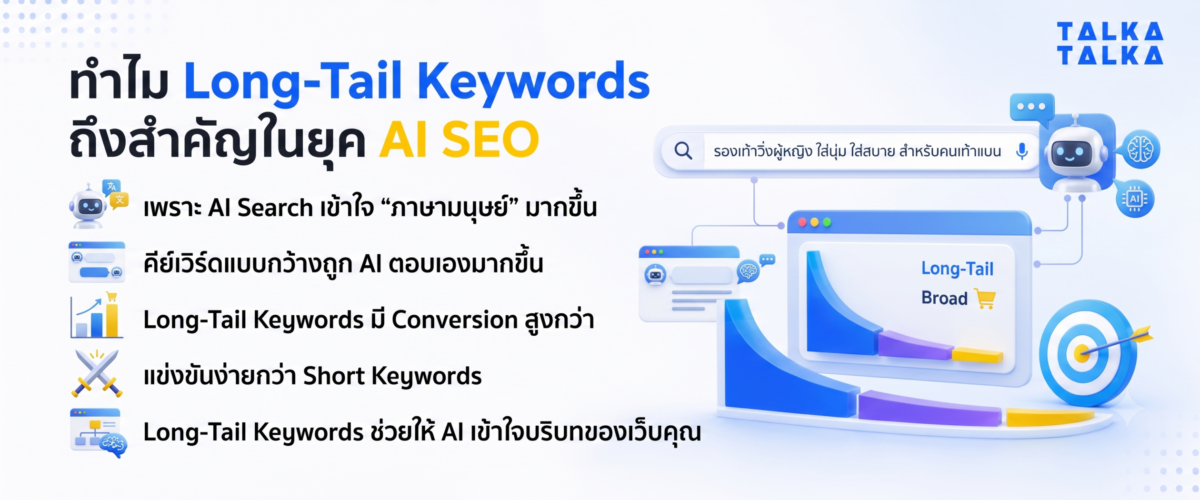 TALKA
TALKA

ทำไม Long-Tail Keywords ถึงสำคัญในยุค AI SEO

เพราะ AI Search เข้าใจ “ภาษามนุษย์” มากขึ้น

คีย์เวิร์ดแบบกว้างถูก AI ตอบเองมากขึ้น

Long-Tail Keywords มี Conversion สูงกว่า

แข่งขันง่ายกว่า Short Keywords

Long-Tail Keywords ช่วยให้ AI เข้าใจบริบทของเว็บคุณ

รองเท้าวิ่งผู้หญิง ใส่นุ่ม ใส่สบาย สำหรับคนเท้าแบน

AI

Long-Tail
Broad